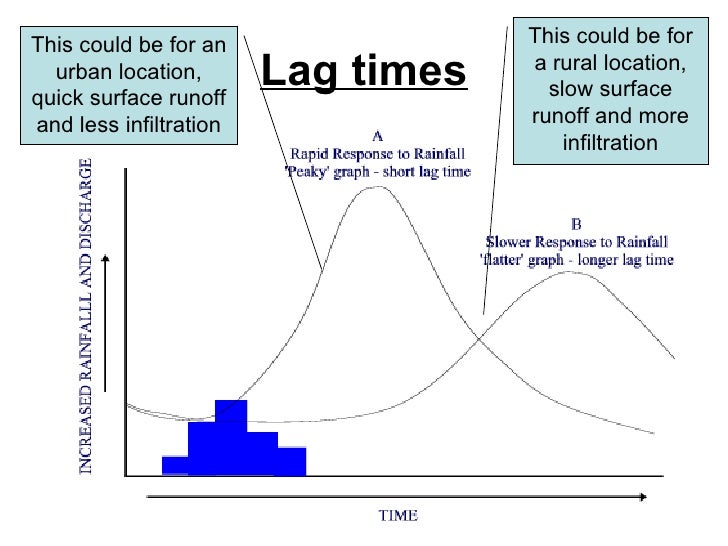 This could be for an urban location, quick surface runoff and less infiltration

Lag times

This could be for a rural location, slow surface runoff and more infiltration

A
Rapid Response to Rainfall
'Peaky' graph - short lag time

B
Slower Response to Rainfall
'flatter' graph - longer lag time

INCREASED RAINFALLL AND DISCHARGE

TIME